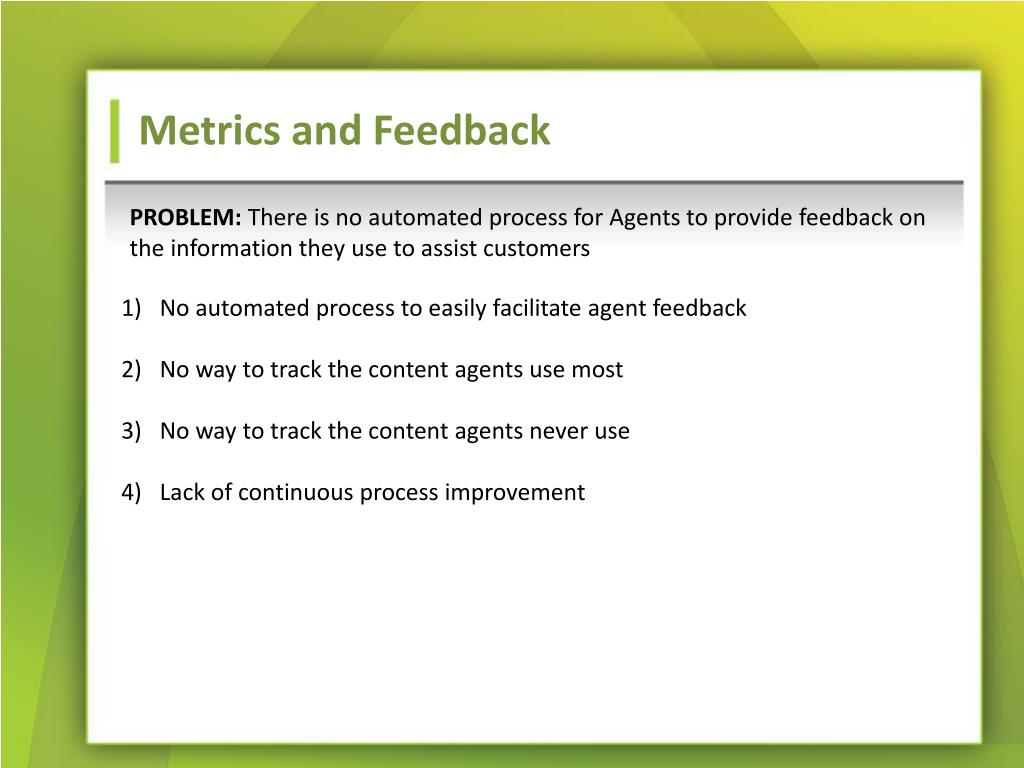 Metrics and Feedback

PROBLEM: There is no automated process for Agents to provide feedback on the information they use to assist customers

1) No automated process to easily facilitate agent feedback

2) No way to track the content agents use most

3) No way to track the content agents never use

4) Lack of continuous process improvement